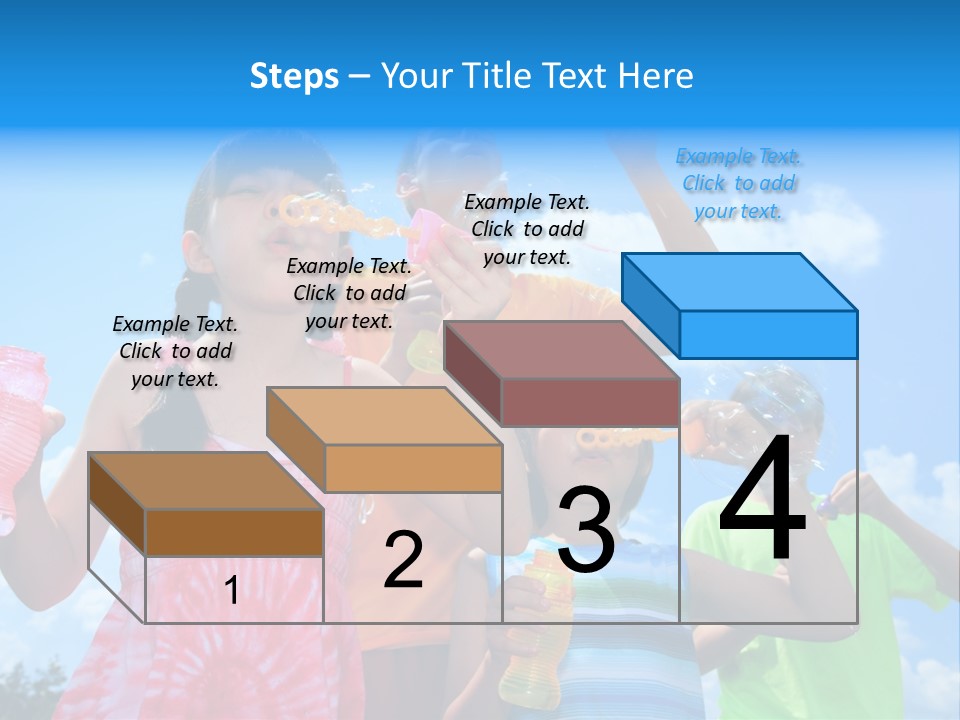 Steps – Your Title Text Here

Example Text. Click to add your text.

Example Text. Click to add your text.

Example Text. Click to add your text.

Example Text. Click to add your text.

1

2

3

4